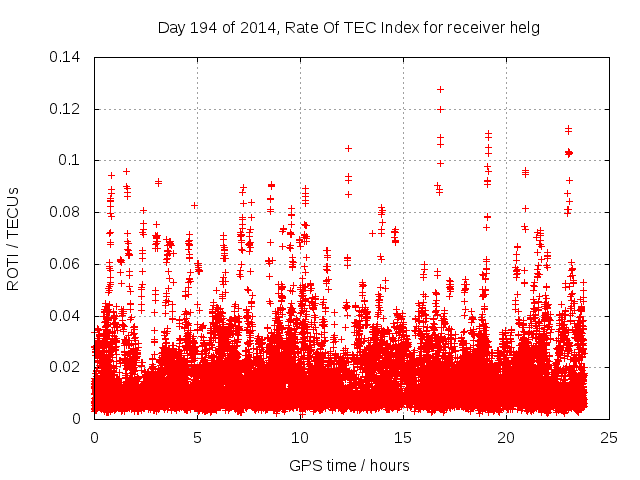 Day 194 of 2014, Rate Of TEC Index for receiver helg

ROTI / TECUs

0.14
0.12
0.1
0.08
0.06
0.04
0.02
0

0
5
10
15
20
25

GPS time / hours